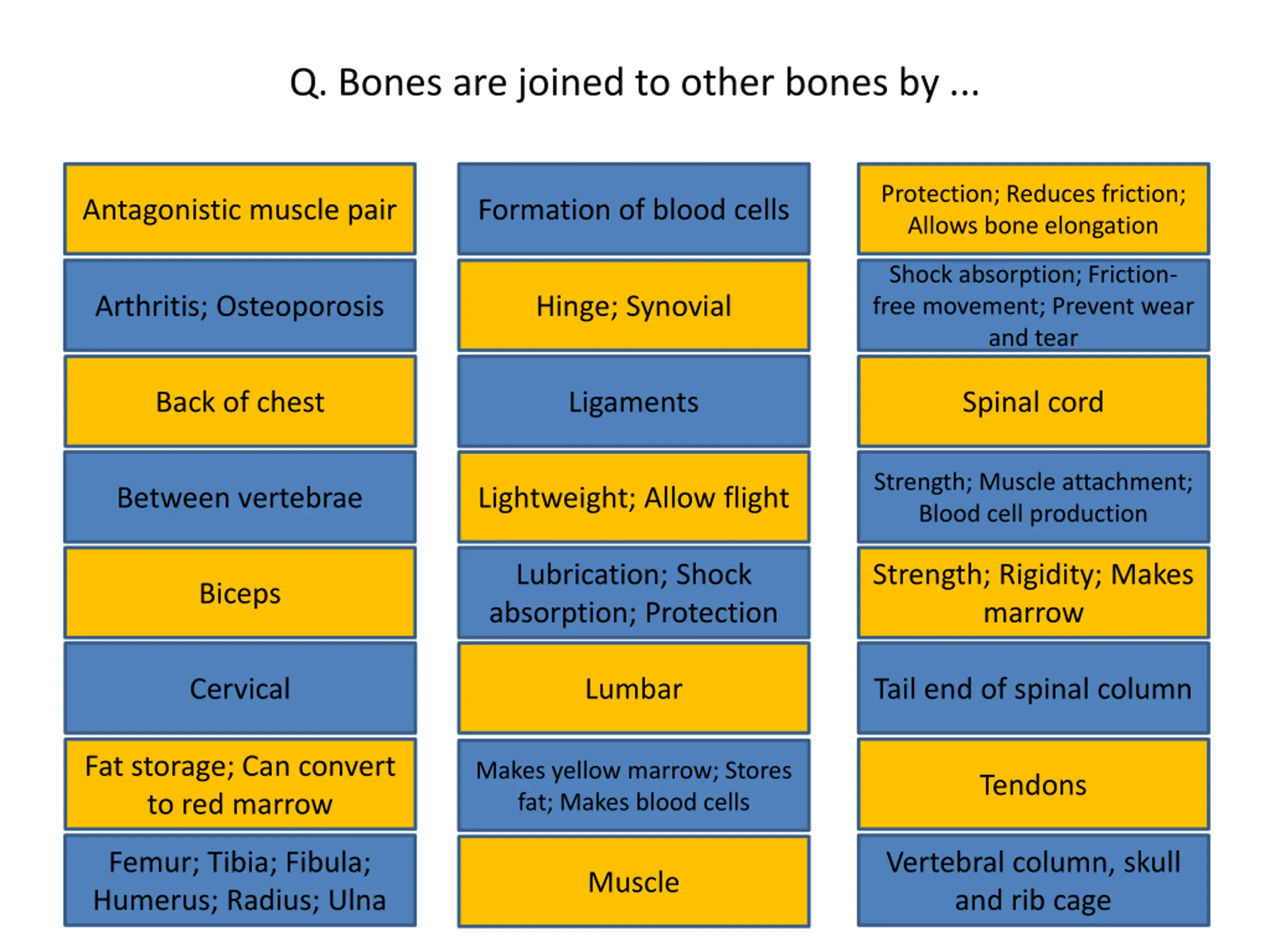 Q. Bones are joined to other bones by ...

Antagonistic muscle pair

Arthritis; Osteoporosis

Back of chest

Between vertebrae

Biceps

Cervical

Fat storage; Can convert to red marrow

Femur; Tibia; Fibula; Humerus; Radius; Ulna

Formation of blood cells

Hinge; Synovial

Ligaments

Lightweight; Allow flight

Lubrication; Shock absorption; Protection

Lumbar

Makes yellow marrow; Stores fat; Makes blood cells

Muscle

Protection; Reduces friction; Allows bone elongation

Shock absorption; Friction-free movement; Prevent wear and tear

Spinal cord

Strength; Muscle attachment; Blood cell production

Strength; Rigidity; Makes marrow

Tail end of spinal column

Tendons

Vertebral column, skull and rib cage